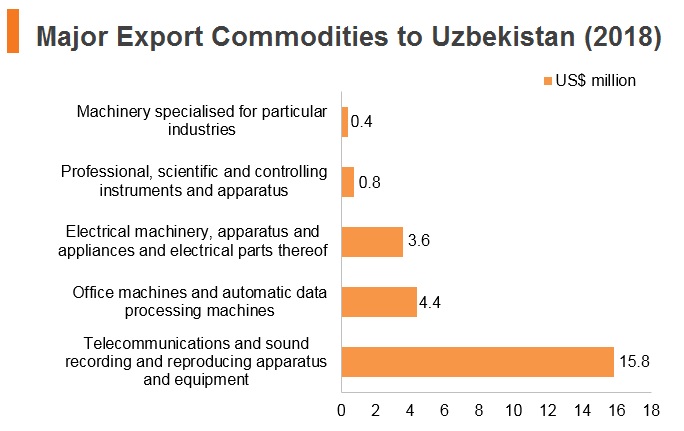 Major Export Commodities to Uzbekistan (2018)

US$ million

Machinery specialised for particular industries 0.4

Professional, scientific and controlling instruments and apparatus 0.8

Electrical machinery, apparatus and appliances and electrical parts thereof 3.6

Office machines and automatic data processing machines 4.4

Telecommunications and sound recording and reproducing apparatus and equipment 15.8

0 2 4 6 8 10 12 14 16 18